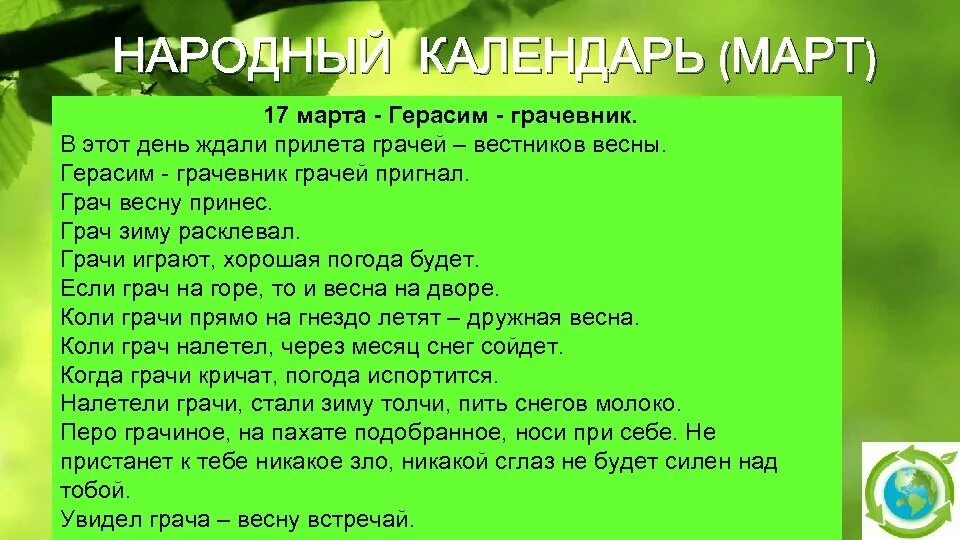 НАРОДНЫЙ КАЛЕНДАРЬ (МАРТ)

17 марта - Герасим - грачевник.

В этот день ждали прилета грачей – вестников весны.
Герасим - грачевник грачей пригнал.
Грач весну принес.
Грач зиму расклевал.
Грачи играют, хорошая погода будет.
Если грач на горе, то и весна на дворе.
Коли грачи прямо на гнездо летят – дружная весна.
Коли грач налетел, через месяц снег сойдет.
Когда грачи кричат, погода испортится.
Налетели грачи, стали зиму толчи, пить снегов молоко.
Перо грачиное, на пахате подобранное, носи при себе. Не пристанет к тебе никакое зло, никакой сглаз не будет силен над тобой.
Увидел грача – весну встречай.